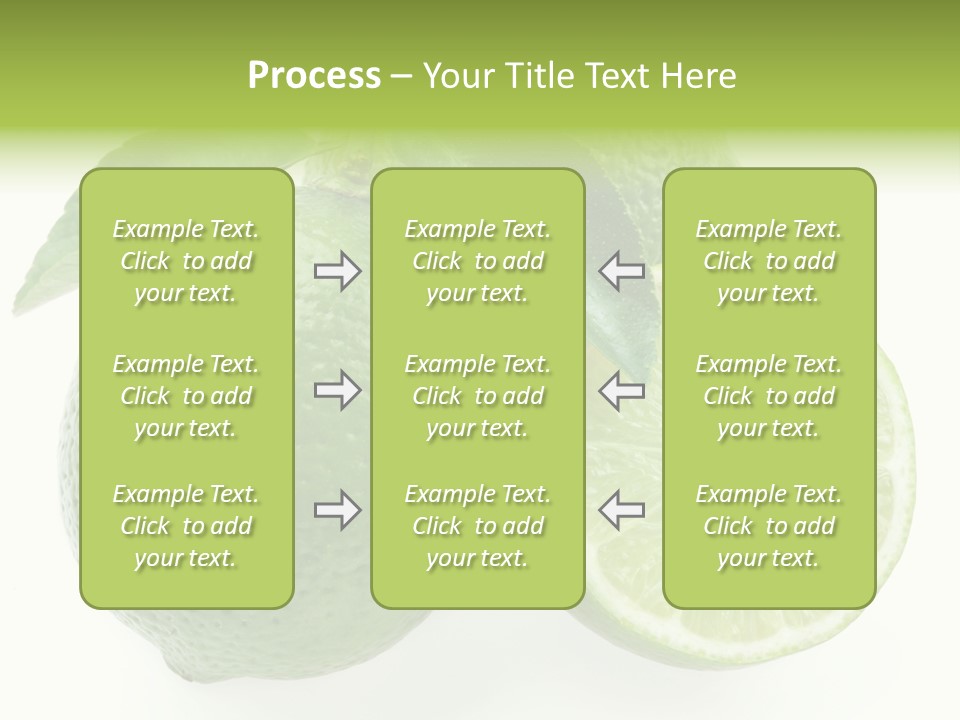 Process – Your Title Text Here

Example Text. Click to add your text.

Example Text. Click to add your text.

Example Text. Click to add your text.

Example Text. Click to add your text.

Example Text. Click to add your text.

Example Text. Click to add your text.

Example Text. Click to add your text.

Example Text. Click to add your text.

Example Text. Click to add your text.